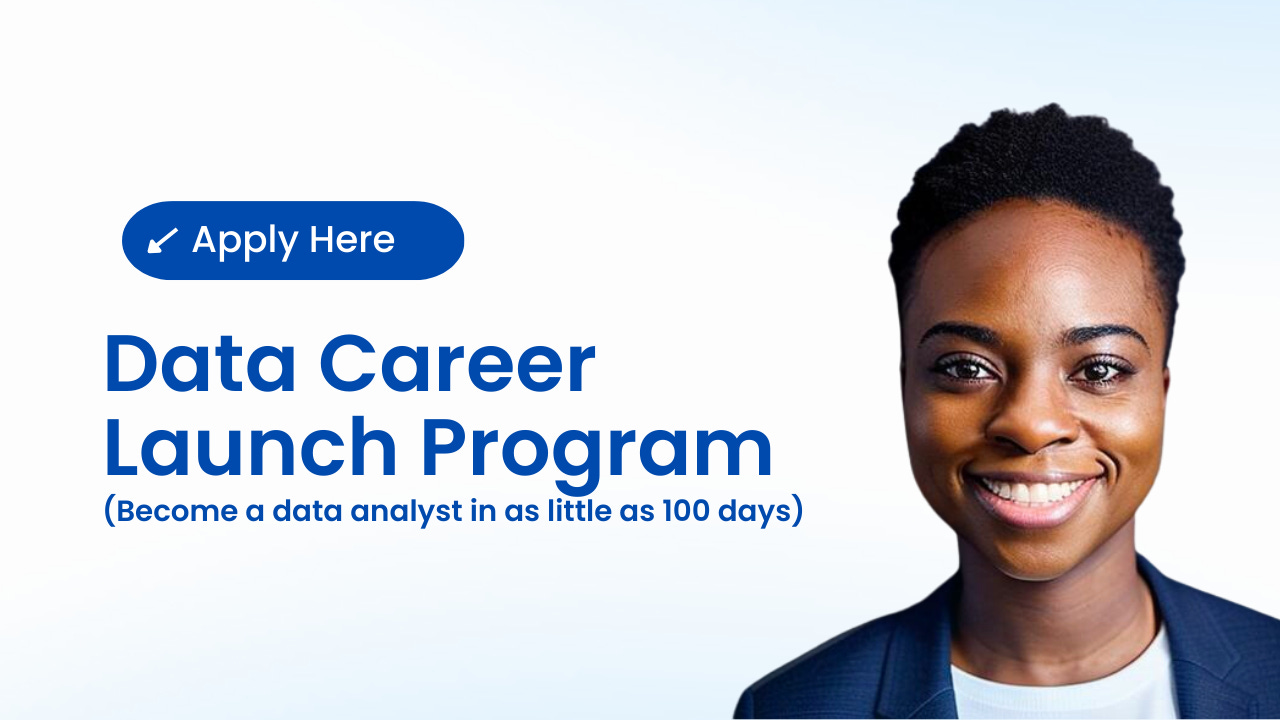 ↙ Apply Here

Data Career Launch Program
(Become a data analyst in as little as 100 days)